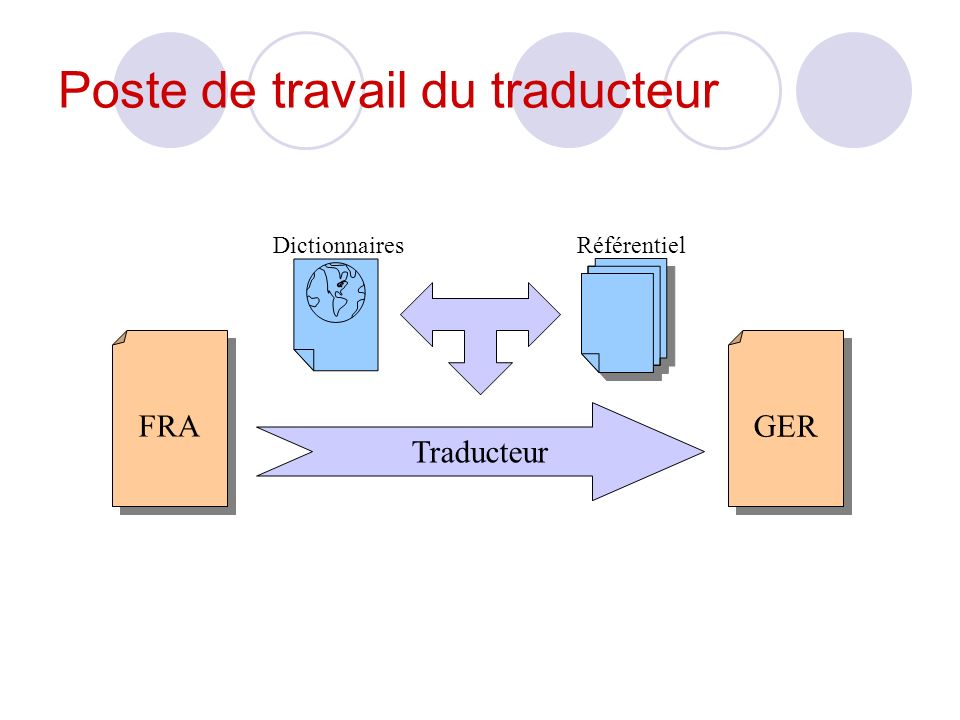 Poste de travail du traducteur

Dictionnaires

Référentiel

FRA

Traducteur

GER